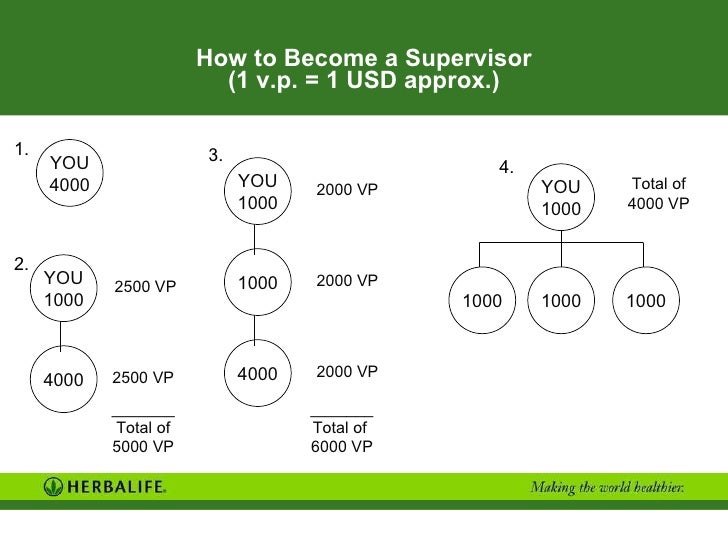 How to Become a Supervisor
(1 v.p. = 1 USD approx.)

1.
YOU
4000

2.
YOU
1000
2500 VP
4000
2500 VP
Total of
5000 VP

3.
YOU
1000
2000 VP
1000
2000 VP
4000
2000 VP
Total of
6000 VP

4.
YOU
1000
Total of
4000 VP
1000
1000
1000

HERBALIFE.
Making the world healthier.